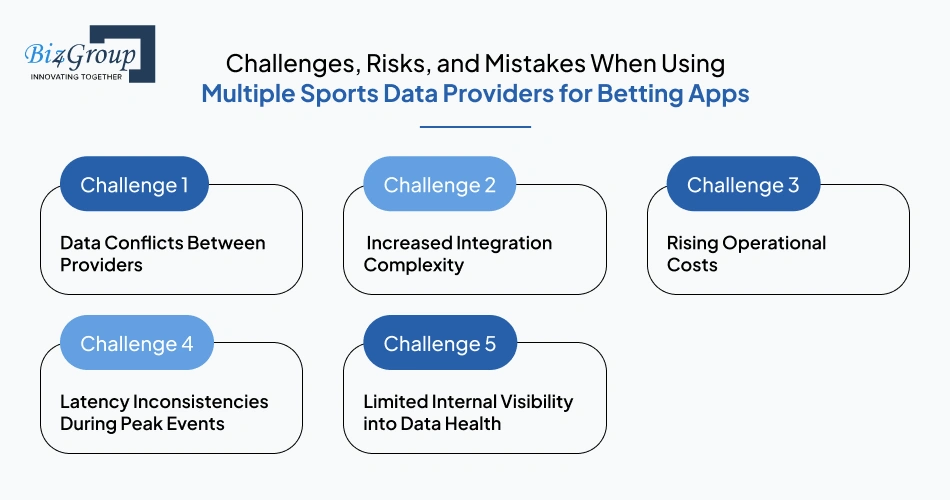 Biz4Group
INNOVATING TOGETHER

Challenges, Risks, and Mistakes When Using Multiple Sports Data Providers for Betting Apps

Challenge 1

Data Conflicts Between Providers

Challenge 2

Increased Integration Complexity

Challenge 3

Rising Operational Costs

Challenge 4

Latency Inconsistencies During Peak Events

Challenge 5

Limited Internal Visibility into Data Health